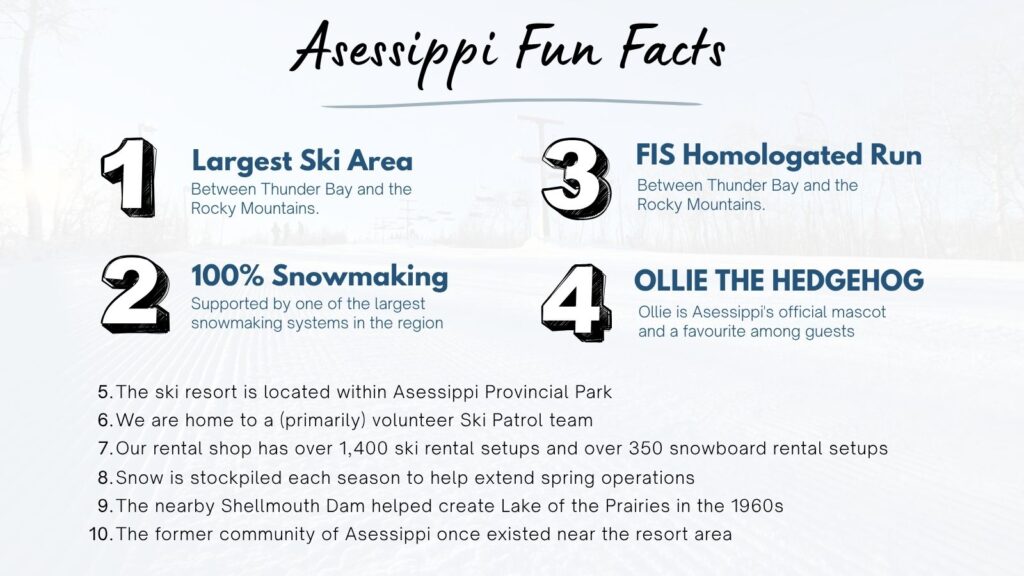 Asessippi Fun Facts

1 Largest Ski Area
Between Thunder Bay and the Rocky Mountains.

2 100% Snowmaking
Supported by one of the largest snowmaking systems in the region

3 FIS Homologated Run
Between Thunder Bay and the Rocky Mountains.

4 OLLIE THE HEDGEHOG
Ollie is Asessippi's official mascot and a favourite among guests

5. The ski resort is located within Asessippi Provincial Park
6. We are home to a (primarily) volunteer Ski Patrol team
7. Our rental shop has over 1,400 ski rental setups and over 350 snowboard rental setups
8. Snow is stockpiled each season to help extend spring operations
9. The nearby Shellmouth Dam helped create Lake of the Prairies in the 1960s
10. The former community of Asessippi once existed near the resort area